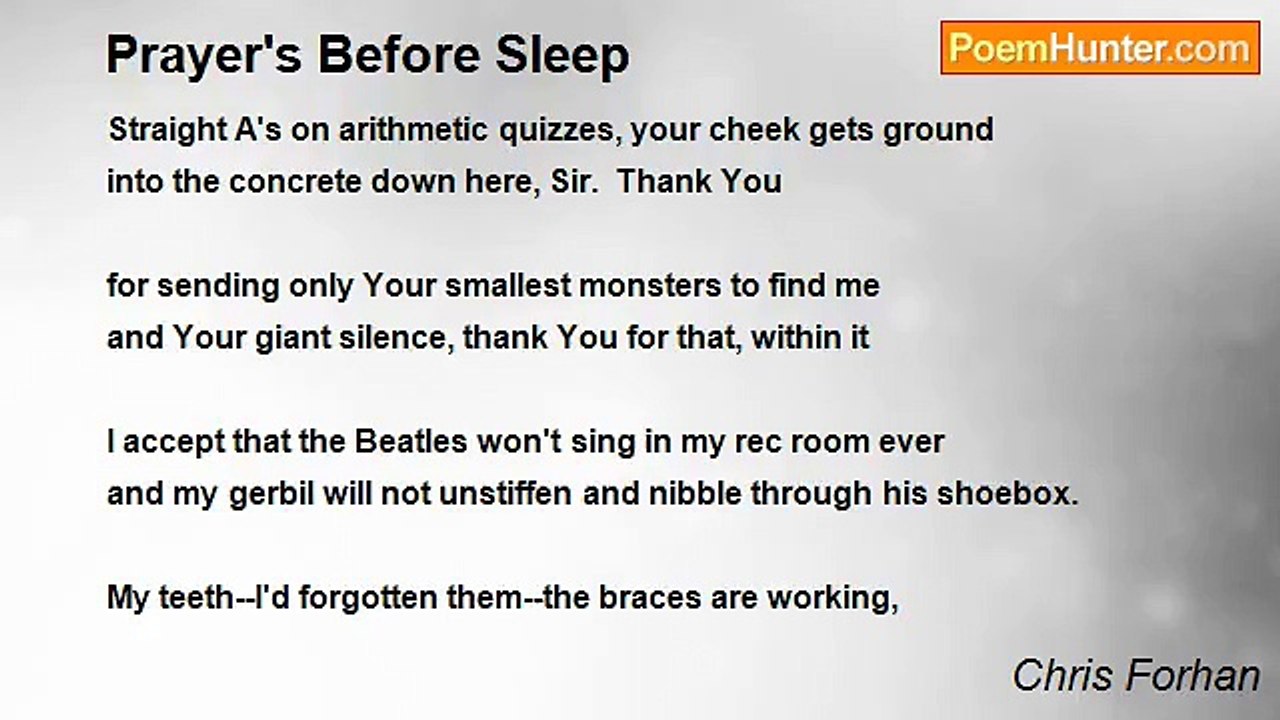 Prayer's Before Sleep

PoemHunter.com

Straight A's on arithmetic quizzes, your cheek gets ground into the concrete down here, Sir. Thank You

for sending only Your smallest monsters to find me and Your giant silence, thank You for that, within it

I accept that the Beatles won't sing in my rec room ever and my gerbil will not unstiffen and nibble through his shoebox.

My teeth--I'd forgotten them--the braces are working,

Chris Forhan